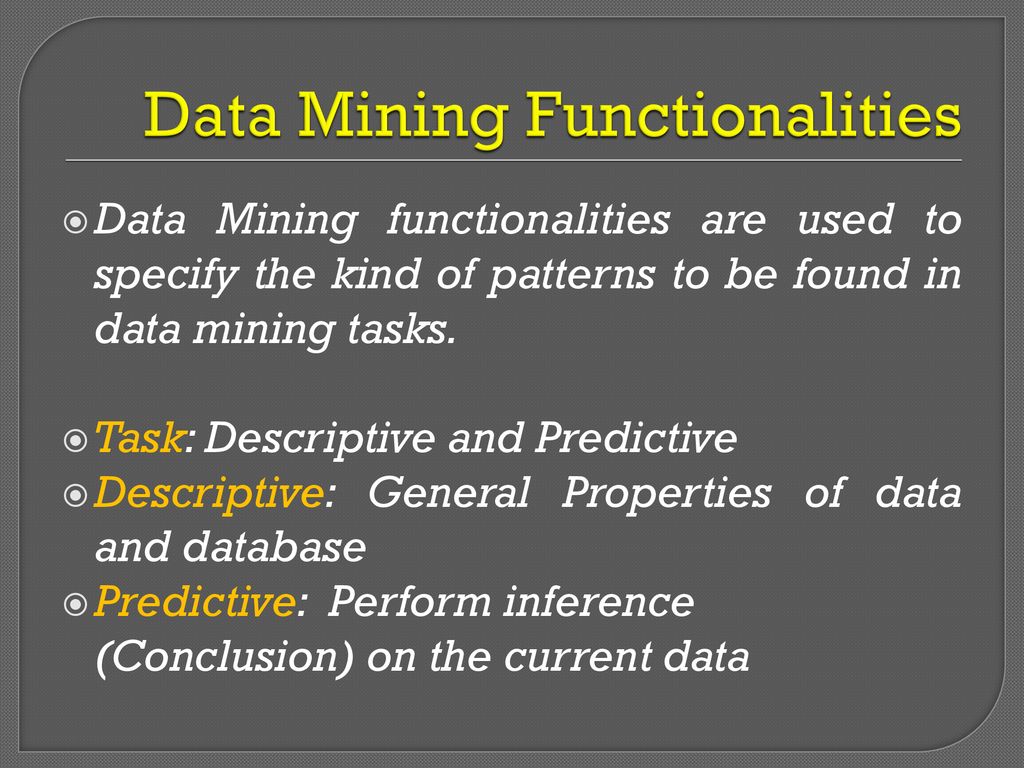 Data Mining Functionalities

Data Mining functionalities are used to specify the kind of patterns to be found in data mining tasks.

Task: Descriptive and Predictive

Descriptive: General Properties of data and database

Predictive: Perform inference (Conclusion) on the current data